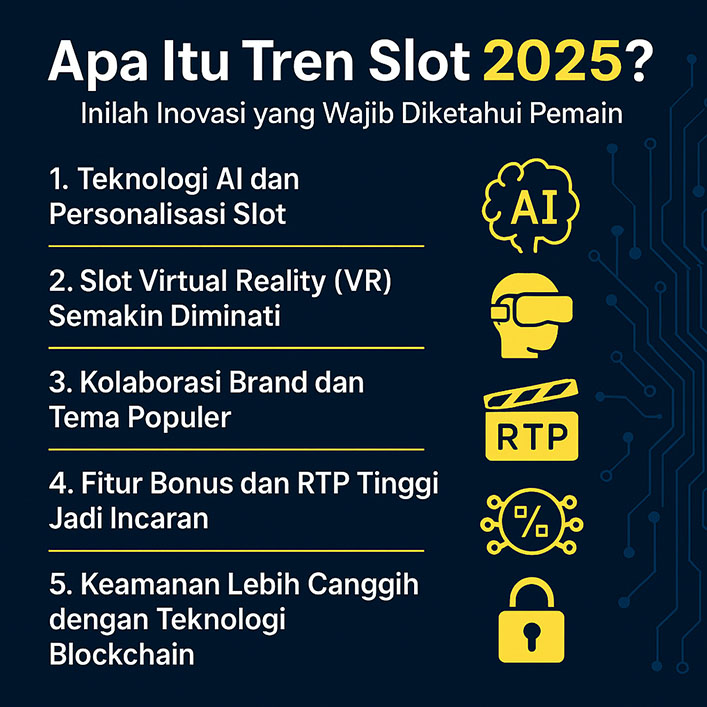 Apa Itu Tren Slot 2025?
Inilah Inovasi yang Wajib Diketahui Pemain

1. Teknologi AI dan Personalisasi Slot

AI

2. Slot Virtual Reality (VR) Semakin Diminati

3. Kolaborasi Brand dan Tema Populer

RTP

4. Fitur Bonus dan RTP Tinggi Jadi Incaran

%

5. Keamanan Lebih Canggih dengan Teknologi Blockchain